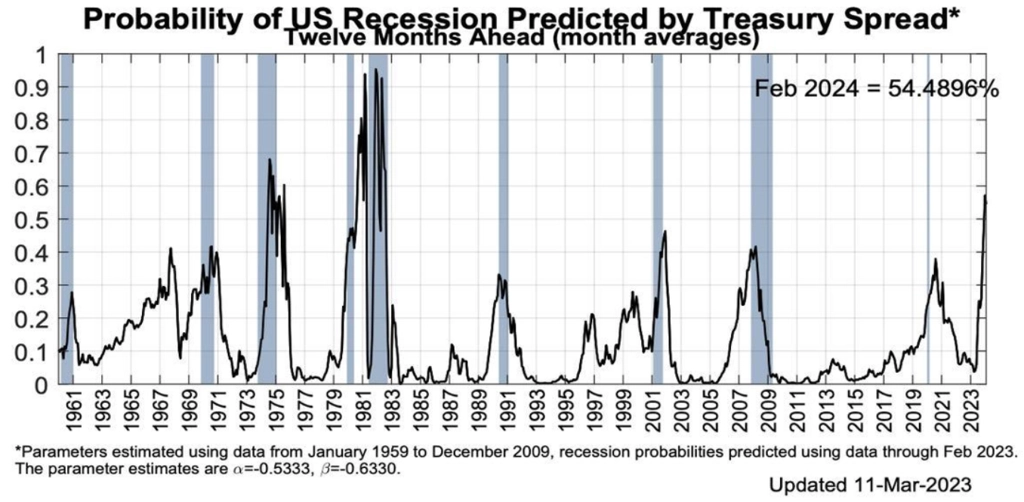 Probability of US Recession Predicted by Treasury Spread*
Twelve Months Ahead (month averages)

Feb 2024 = 54.4896%

1
0.9
0.8
0.7
0.6
0.5
0.4
0.3
0.2
0.1
0

1961 1963 1965 1967 1969 1971 1973 1975 1977 1979 1981 1983 1985 1987 1989 1991 1993 1995 1997 1999 2001 2003 2005 2007 2009 2011 2013 2015 2017 2019 2021 2023

*Parameters estimated using data from January 1959 to December 2009, recession probabilities predicted using data through Feb 2023. The parameter estimates are $\alpha$=-0.5333, $\beta$=-0.6330.

Updated 11-Mar-2023